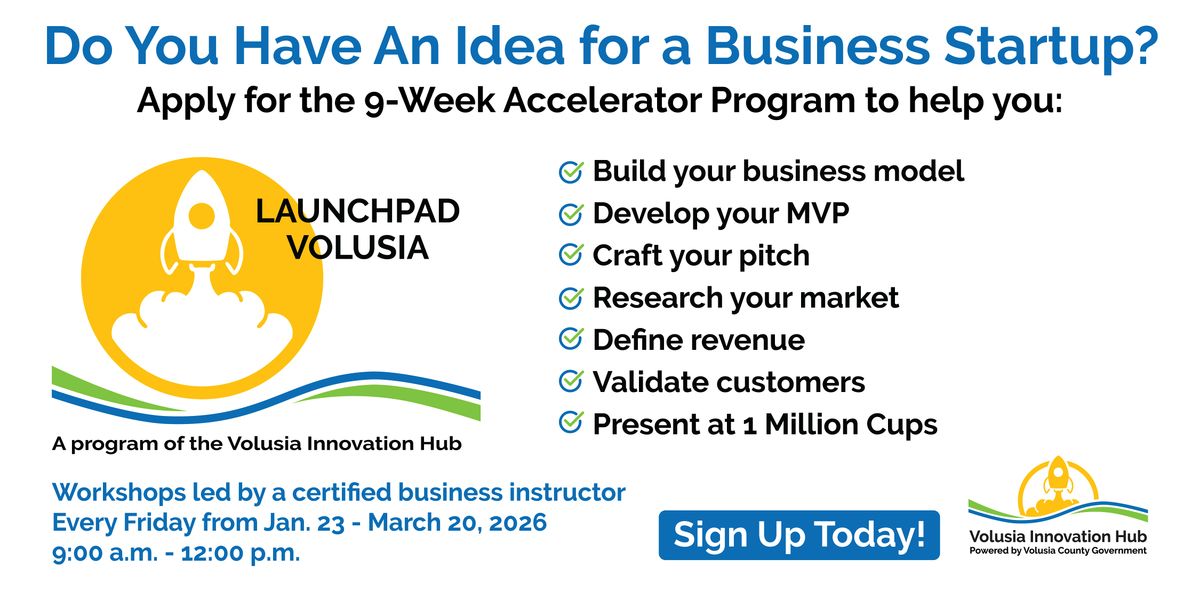 Do You Have An Idea for a Business Startup?

Apply for the 9-Week Accelerator Program to help you:

LAUNCHPAD VOLUSIA

A program of the Volusia Innovation Hub

Build your business model
Develop your MVP
Craft your pitch
Research your market
Define revenue
Validate customers
Present at 1 Million Cups

Workshops led by a certified business instructor
Every Friday from Jan. 23 - March 20, 2026
9:00 a.m. - 12:00 p.m.

Sign Up Today!

Volusia Innovation Hub
Powered by Volusia County Government